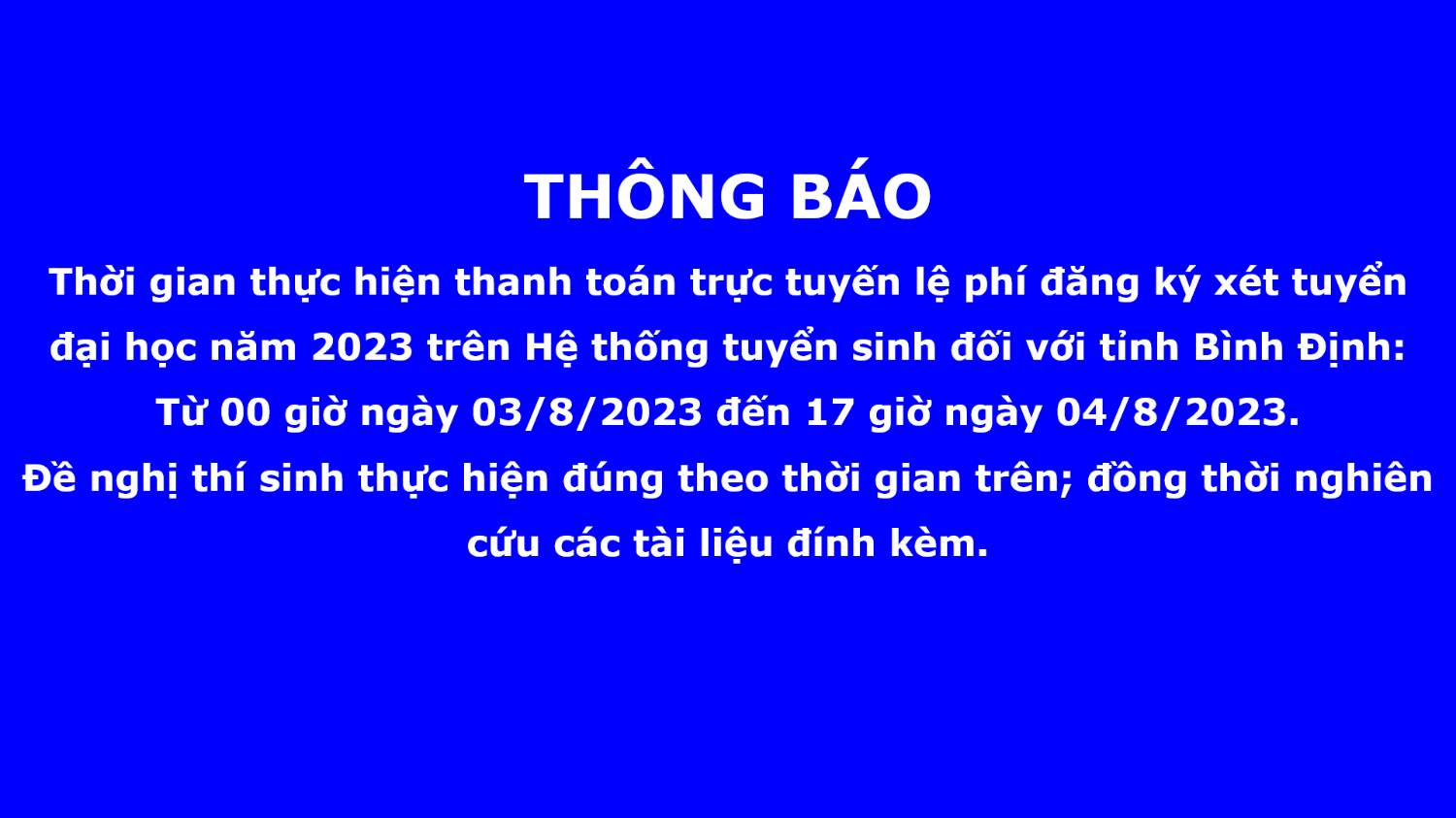 THÔNG BÁO

Thời gian thực hiện thanh toán trực tuyến lệ phí đăng ký xét tuyển đại học năm 2023 trên Hệ thống tuyển sinh đối với tỉnh Bình Định: Từ 00 giờ ngày 03/8/2023 đến 17 giờ ngày 04/8/2023.

Đề nghị thí sinh thực hiện đúng theo thời gian trên; đồng thời nghiên cứu các tài liệu đính kèm.